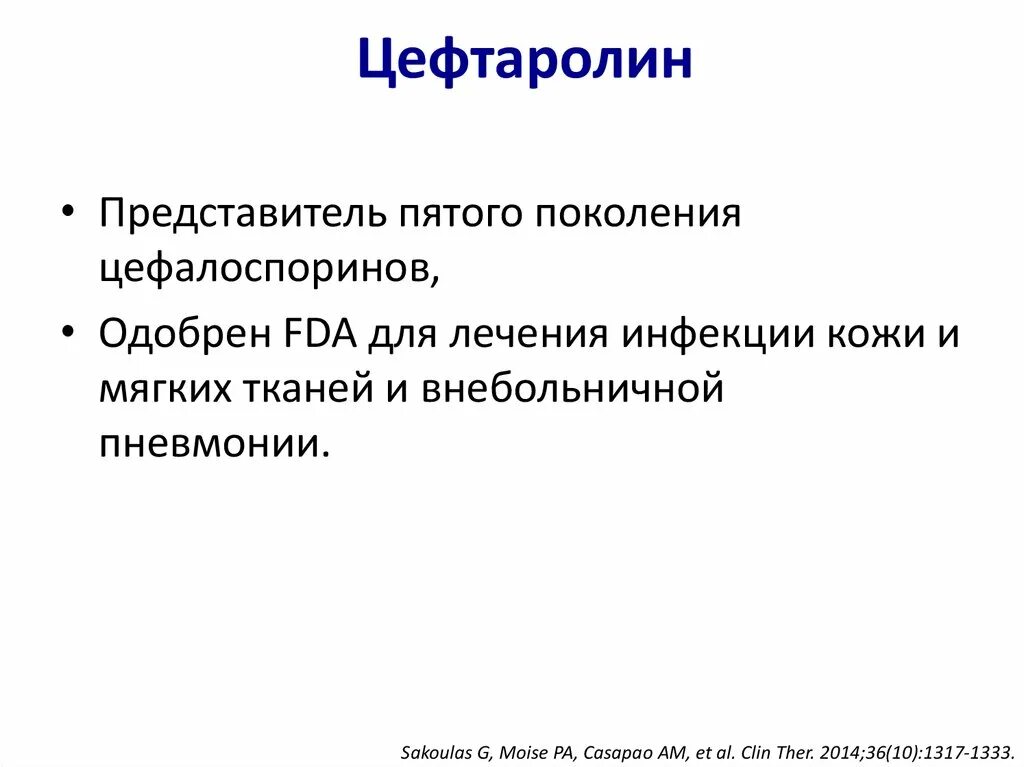 Цефтаролин

• Представитель пятого поколения цефалоспоринов,

• Одобрен FDA для лечения инфекции кожи и мягких тканей и внебольничной пневмонии.

Sakoulas G, Moise PA, Casapao AM, et al. Clin Ther. 2014;36(10):1317-1333.